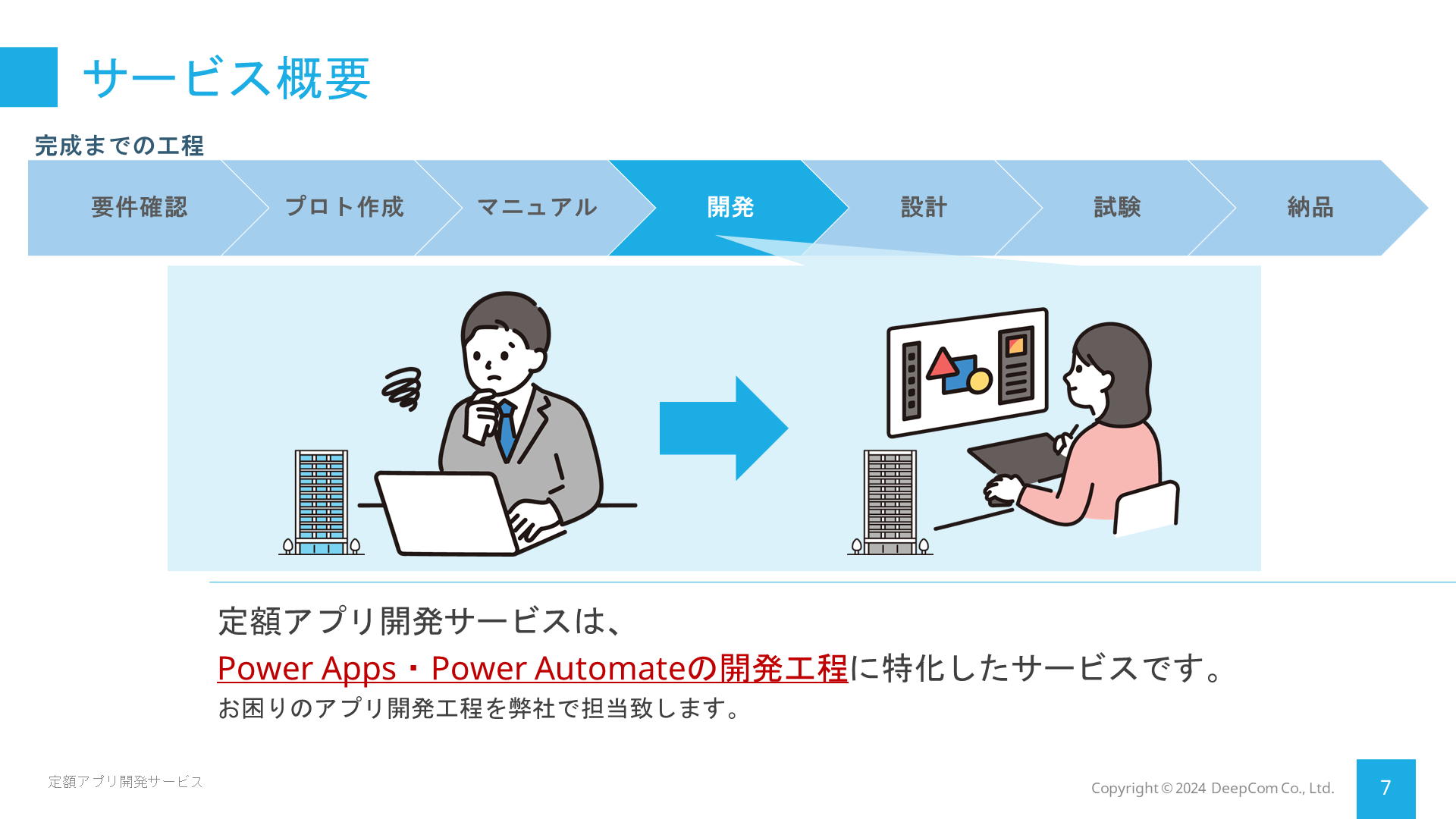 サービス概要

完成までの工程

要件確認
プロト作成
マニュアル
開発
設計
試験
納品

定額アプリ開発サービスは、
Power Apps・Power Automateの開発工程に特化したサービスです。
お困りのアプリ開発工程を弊社で担当致します。

定額アプリ開発サービス

Copyright © 2024 DeepCom Co., Ltd.

7